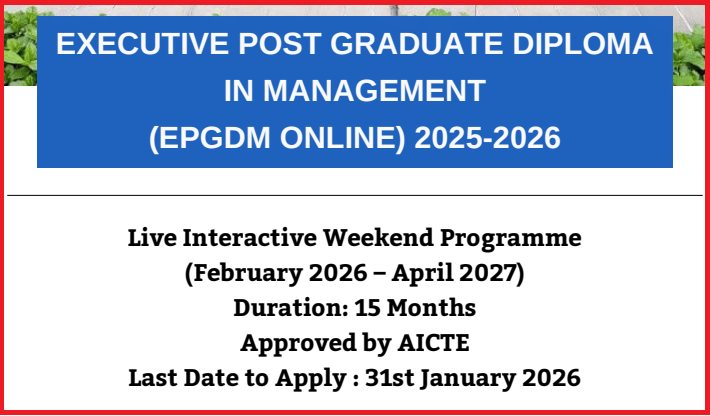 EXECUTIVE POST GRADUATE DIPLOMA IN MANAGEMENT (EPGDM ONLINE) 2025-2026

Live Interactive Weekend Programme
(February 2026 – April 2027)
Duration: 15 Months
Approved by AICTE
Last Date to Apply : 31st January 2026